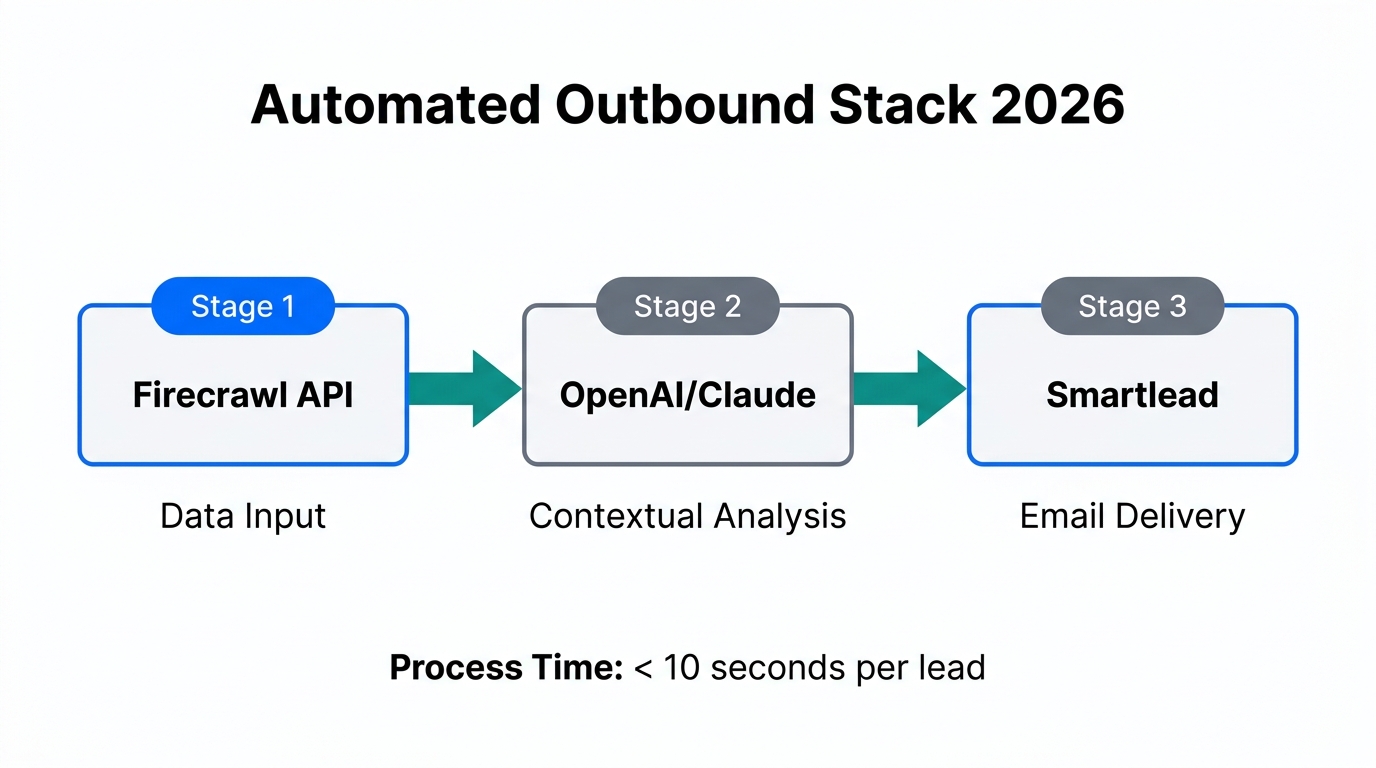 Automated Outbound Stack 2026

Stage 1
Firecrawl API
Data Input

Stage 2
OpenAI/Claude
Contextual Analysis

Stage 3
Smartlead
Email Delivery

Process Time: < 10 seconds per lead